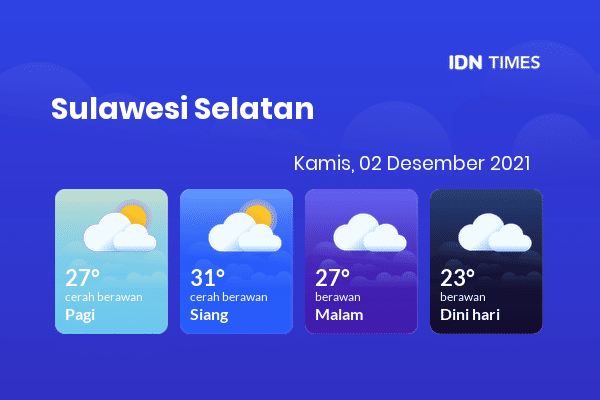 IDN TIMES

Sulawesi Selatan

Kamis, 02 Desember 2021

27°
cerah berawan
Pagi

31°
cerah berawan
Siang

27°
berawan
Malam

23°
berawan
Dini hari